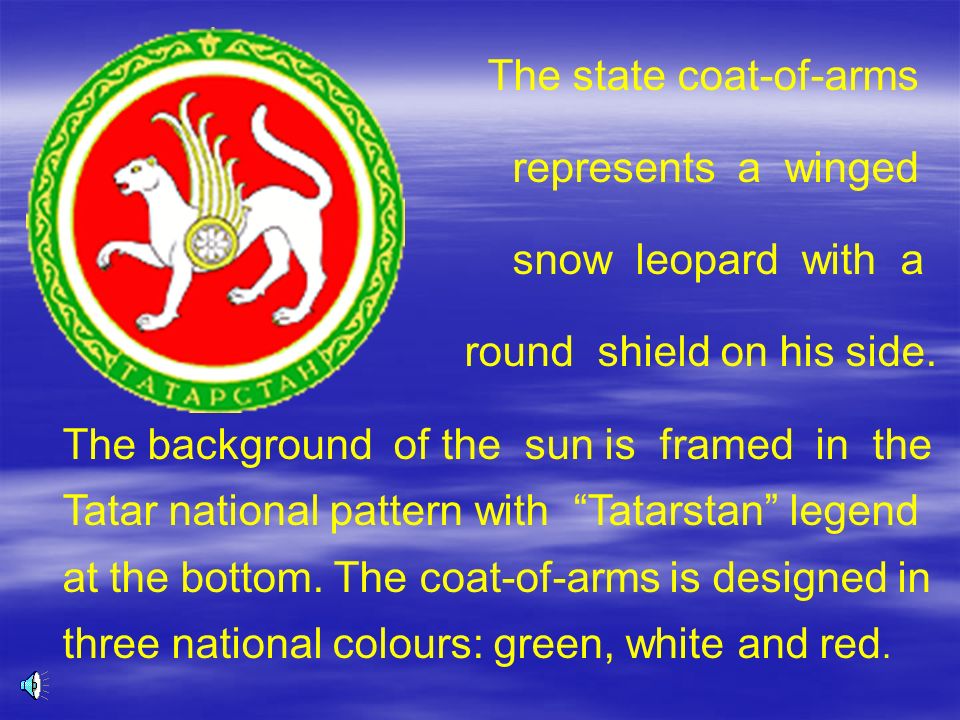 ТАТАРСТАН

The state coat-of-arms represents a winged snow leopard with a round shield on his side.

The background of the sun is framed in the Tatar national pattern with “Tatarstan” legend at the bottom. The coat-of-arms is designed in three national colours: green, white and red.